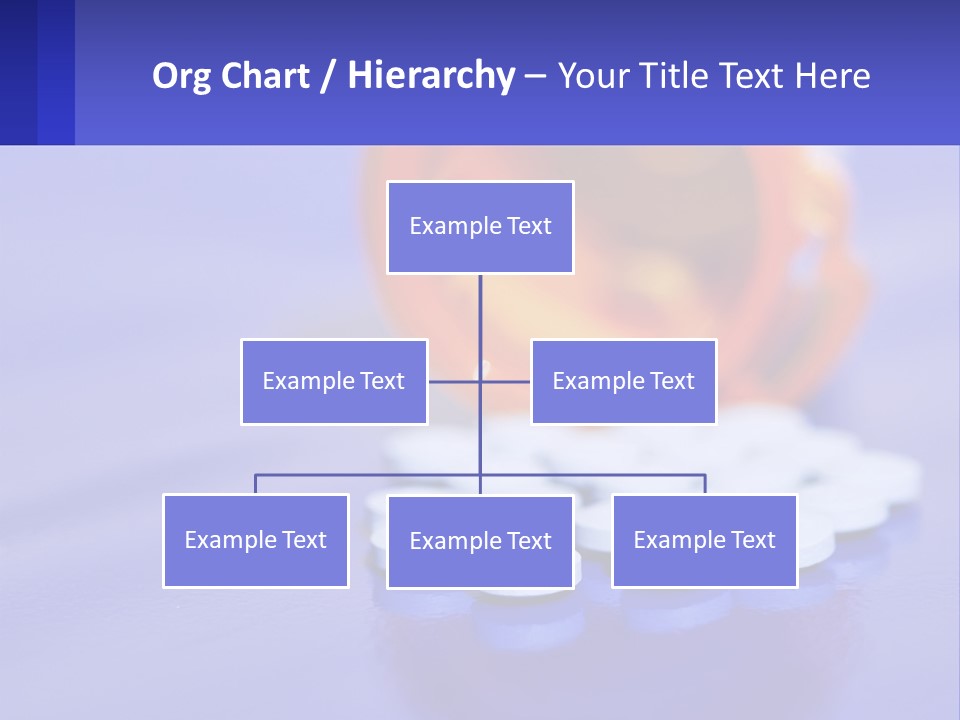 Org Chart / Hierarchy – Your Title Text Here

Example Text

Example Text

Example Text

Example Text

Example Text

Example Text